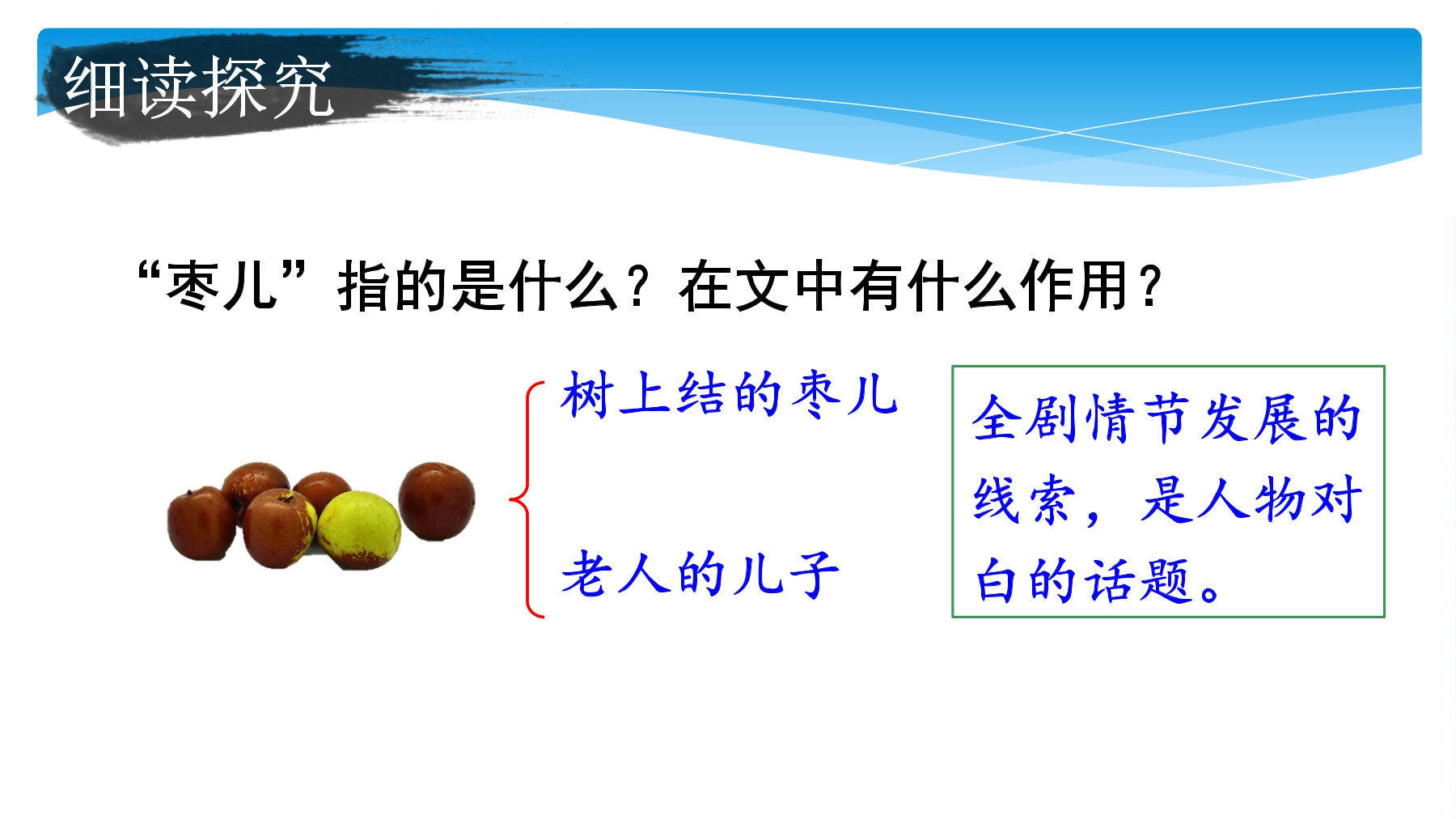 细读探究

“枣儿”指的是什么？在文中有什么作用？

树上结的枣儿

老人的儿子

全剧情节发展的线索，是人物对白的话题。